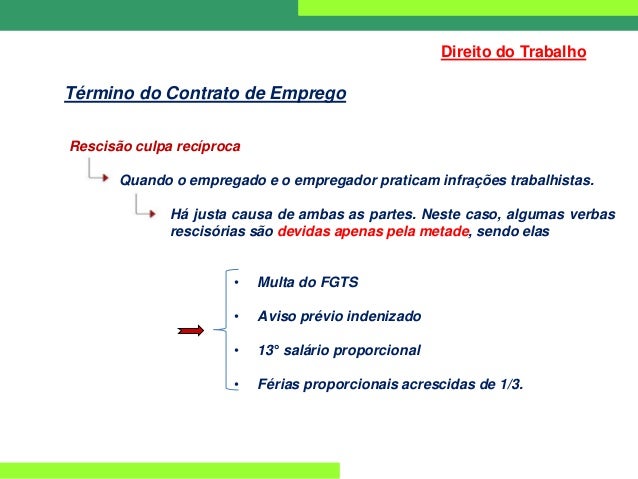 Direito do Trabalho

Término do Contrato de Emprego

Rescisão culpa recíproca

Quando o empregado e o empregador praticam infrações trabalhistas.

Há justa causa de ambas as partes. Neste caso, algumas verbas rescisórias são devidas apenas pela metade, sendo elas

• Multa do FGTS

• Aviso prévio indenizado

• 13° salário proporcional

• Férias proporcionais acrescidas de 1/3.